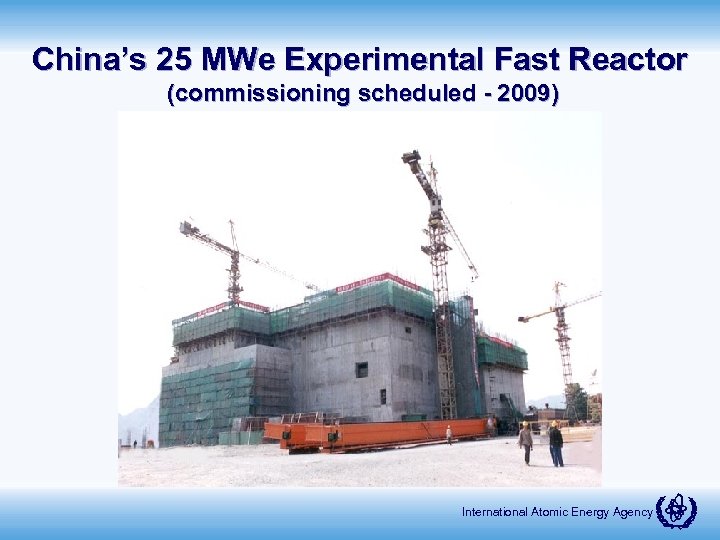 China's 25 MWe Experimental Fast Reactor
(commissioning scheduled - 2009)

International Atomic Energy Agency